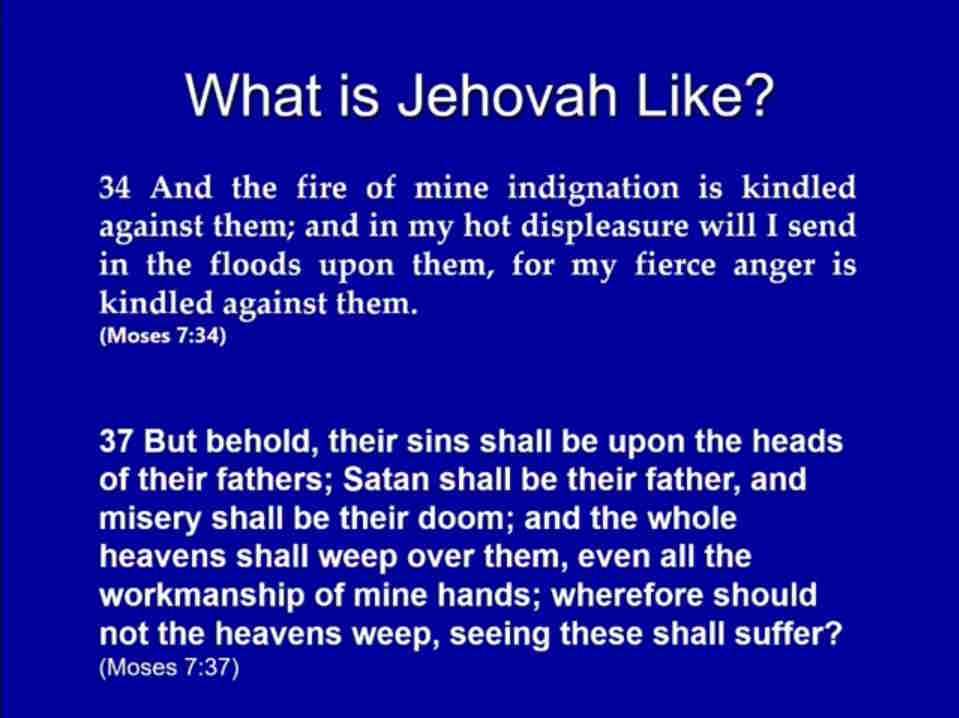 What is Jehovah Like?

34 And the fire of mine indignation is kindled against them; and in my hot displeasure will I send in the floods upon them, for my fierce anger is kindled against them.
(Moses 7:34)

37 But behold, their sins shall be upon the heads of their fathers; Satan shall be their father, and misery shall be their doom; and the whole heavens shall weep over them, even all the workmanship of mine hands; wherefore should not the heavens weep, seeing these shall suffer?
(Moses 7:37)